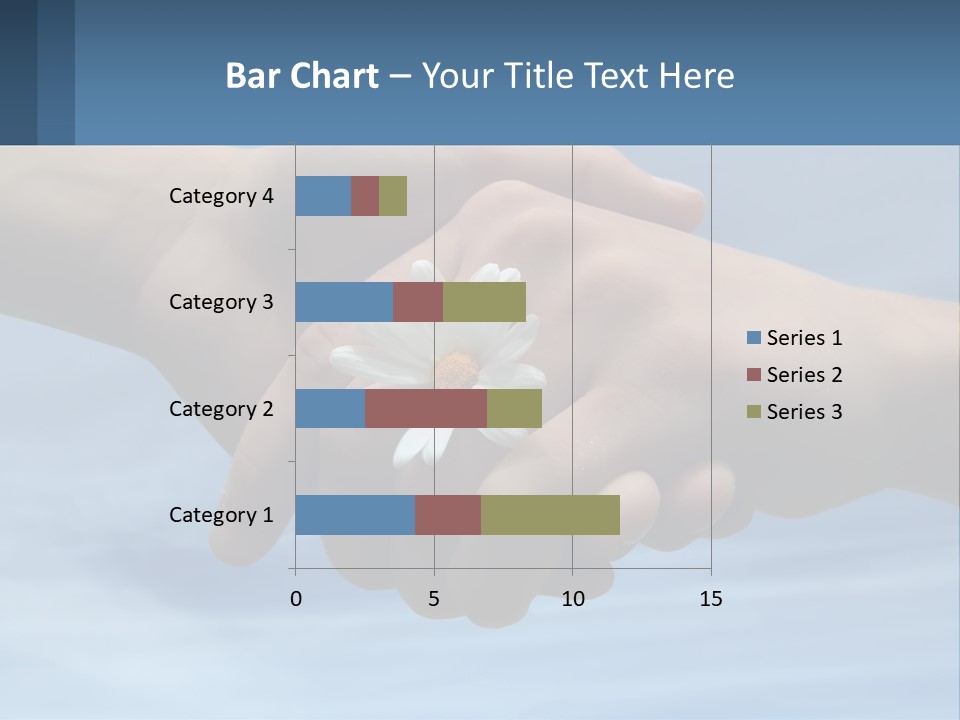 Bar Chart – Your Title Text Here

Category 4
Category 3
Category 2
Category 1

0
5
10
15

Series 1
Series 2
Series 3